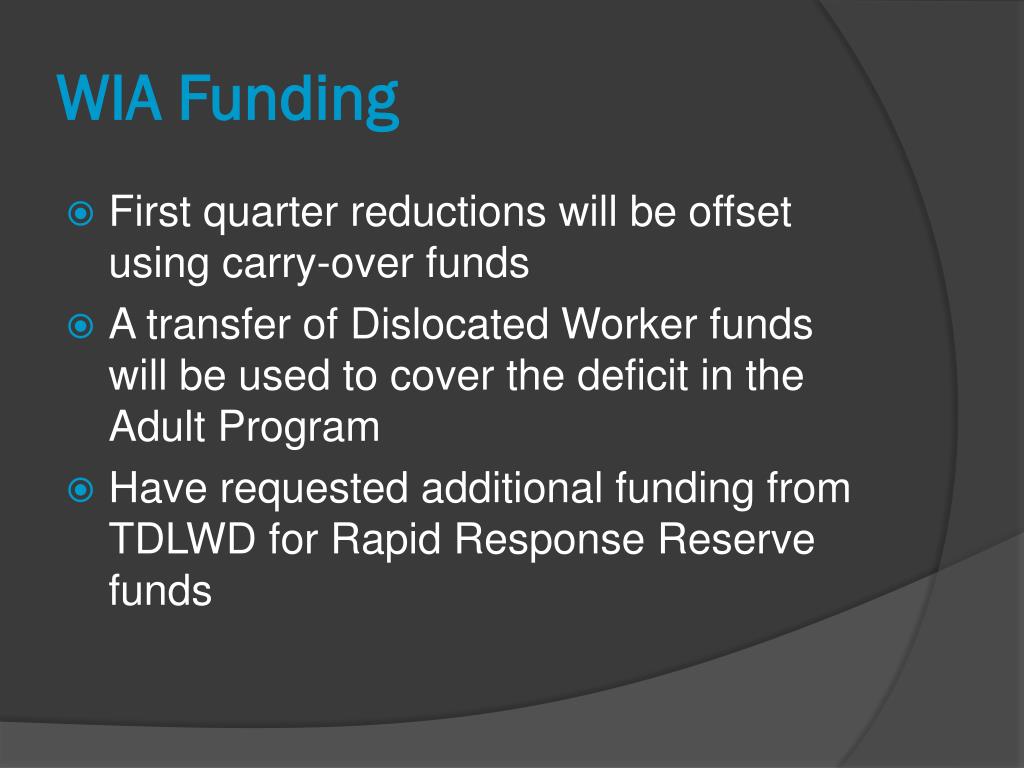 WIA Funding

First quarter reductions will be offset using carry-over funds

A transfer of Dislocated Worker funds will be used to cover the deficit in the Adult Program

Have requested additional funding from TDLWD for Rapid Response Reserve funds